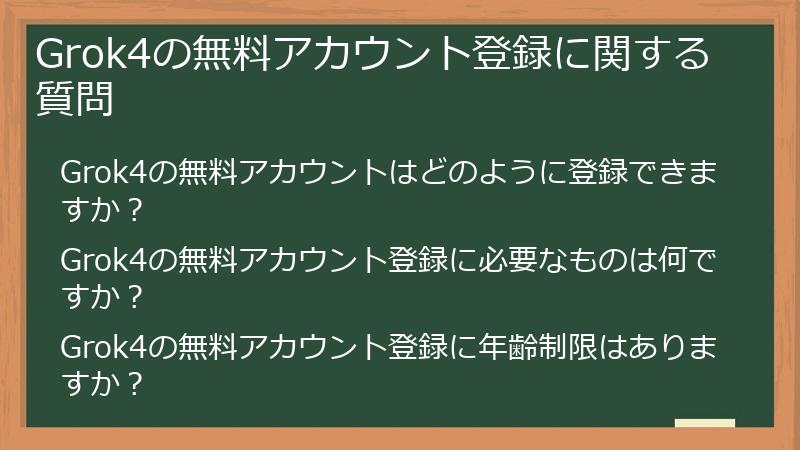 Grok4の無料アカウント登録に関する質問

Grok4の無料アカウントはどのように登録できますか？

Grok4の無料アカウント登録に必要なものは何ですか？

Grok4の無料アカウント登録に年齢制限はありますか？